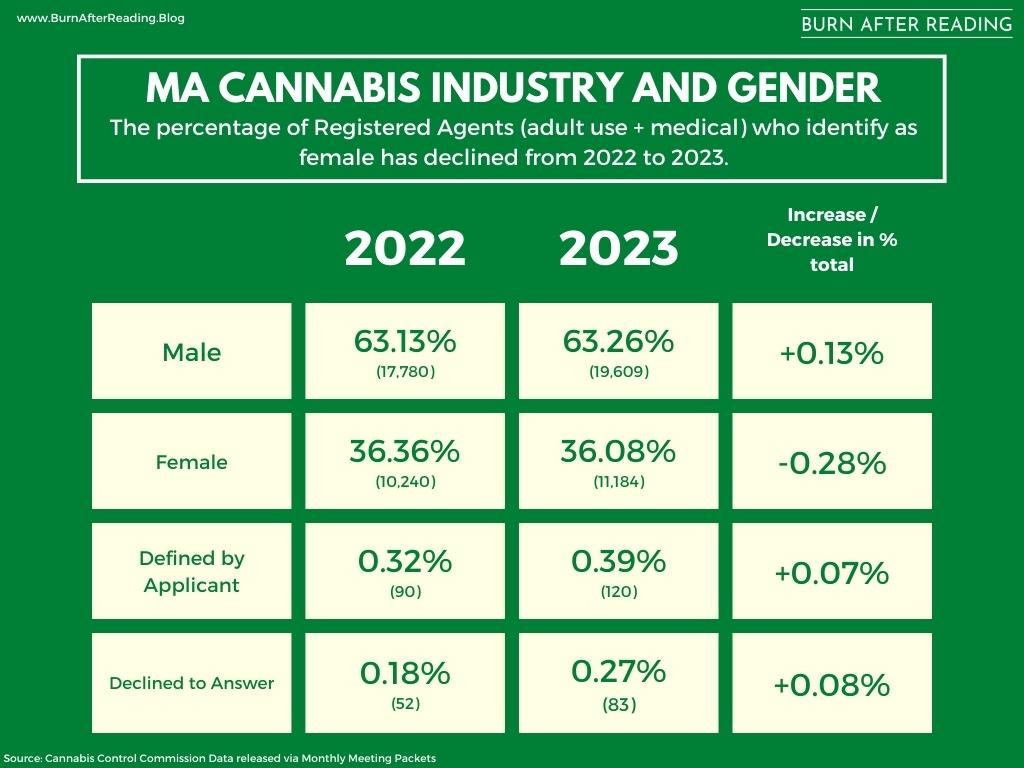 www.BurnAfterReading.Blog

BURN AFTER READING

MA CANNABIS INDUSTRY AND GENDER

The percentage of Registered Agents (adult use + medical) who identify as female has declined from 2022 to 2023.

| | 2022 | 2023 | Increase / Decrease in % total |
|---|---|---|---|
| Male | 63.13% (17,780) | 63.26% (19,609) | +0.13% |
| Female | 36.36% (10,240) | 36.08% (11,184) | -0.28% |
| Defined by Applicant | 0.32% (90) | 0.39% (120) | +0.07% |
| Declined to Answer | 0.18% (52) | 0.27% (83) | +0.08% |

Source: Cannabis Control Commission Data released via Monthly Meeting Packets